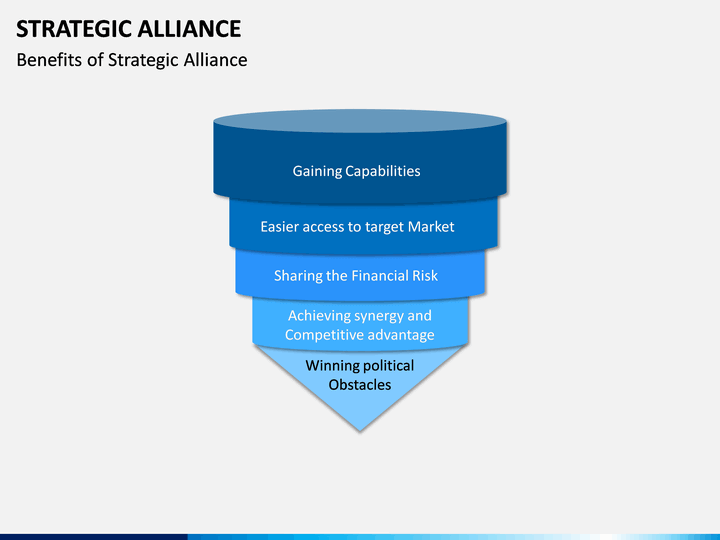 STRATEGIC ALLIANCE

Benefits of Strategic Alliance

Gaining Capabilities

Easier access to target Market

Sharing the Financial Risk

Achieving synergy and Competitive advantage

Winning political Obstacles